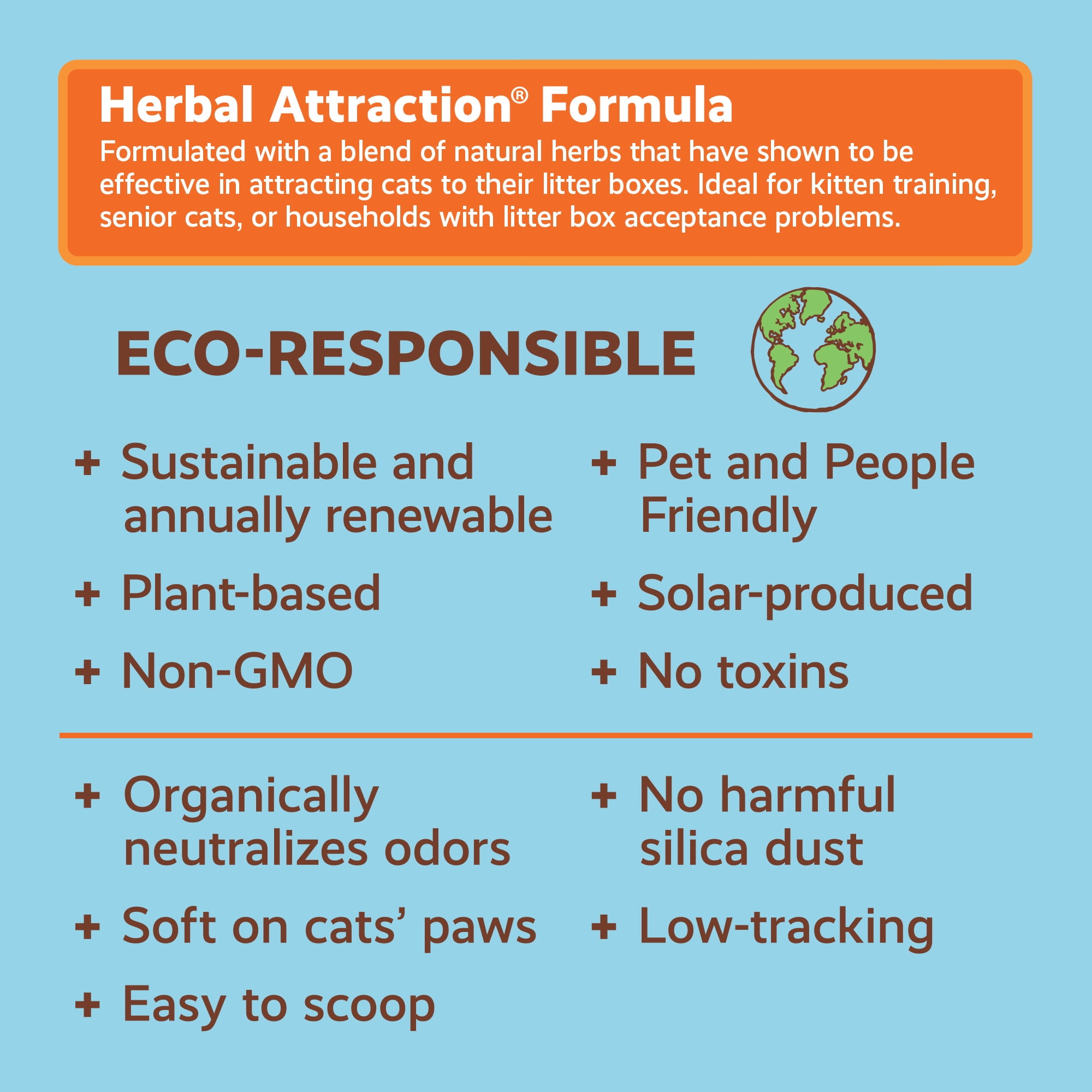 Herbal Attraction® Formula
Formulated with a blend of natural herbs that have shown to be effective in attracting cats to their litter boxes. Ideal for kitten training, senior cats, or households with litter box acceptance problems.

ECO-RESPONSIBLE

+ Sustainable and annually renewable

+ Plant-based

+ Non-GMO

+ Pet and People Friendly

+ Solar-produced

+ No toxins

+ Organically neutralizes odors

+ Soft on cats' paws

+ Easy to scoop

+ No harmful silica dust

+ Low-tracking